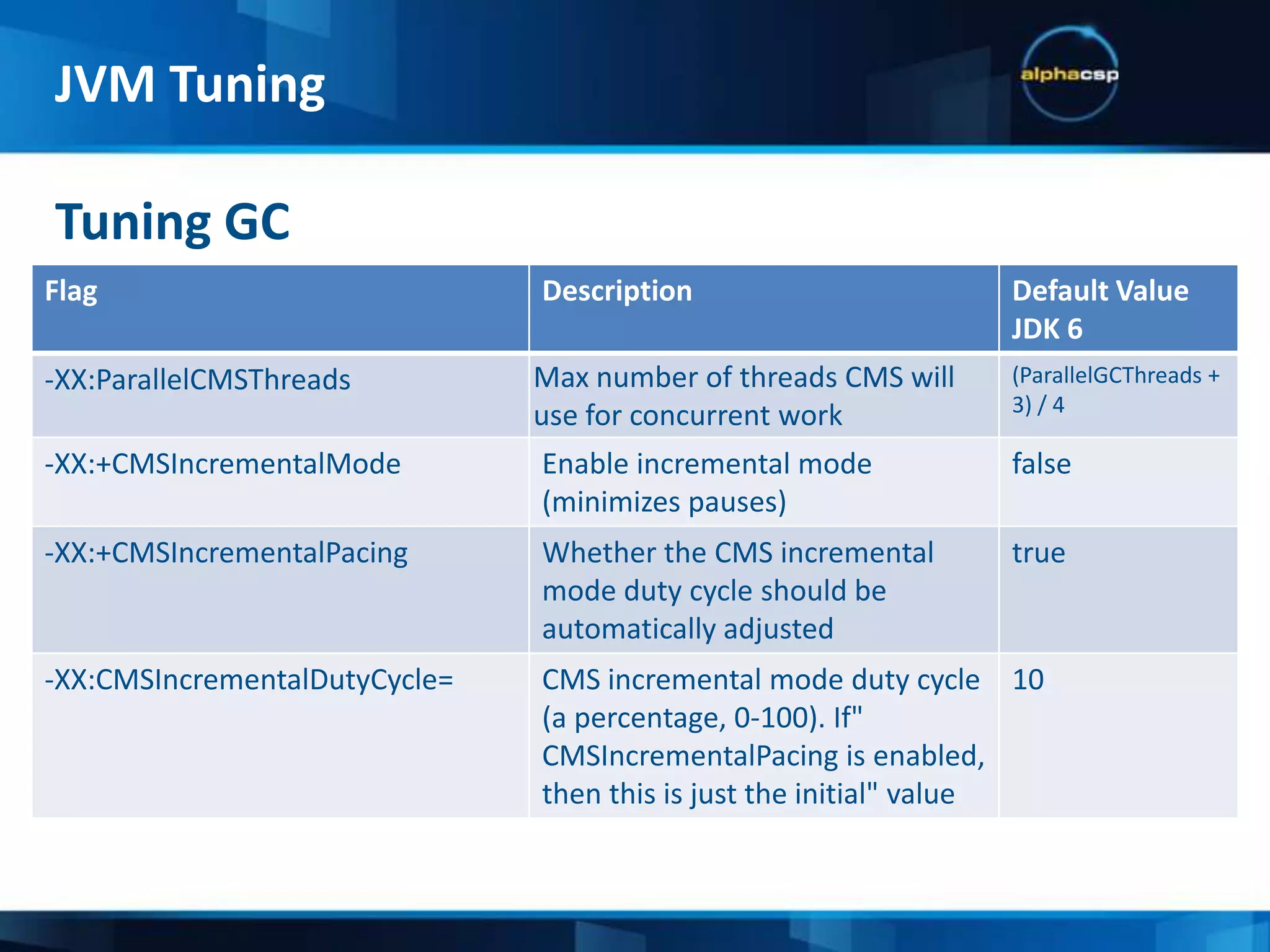 JVM Tuning

alphacsp

Tuning GC

| Flag | Description | Default Value JDK 6 |
|---|---|---|
| -XX:ParallelCMSThreads | Max number of threads CMS will use for concurrent work | (ParallelGCThreads + 3) / 4 |
| -XX:+CMSIncrementalMode | Enable incremental mode (minimizes pauses) | false |
| -XX:+CMSIncrementalPacing | Whether the CMS incremental mode duty cycle should be automatically adjusted | true |
| -XX:CMSIncrementalDutyCycle= | CMS incremental mode duty cycle (a percentage, 0-100). If" CMSIncrementalPacing is enabled, then this is just the initial" value | 10 |